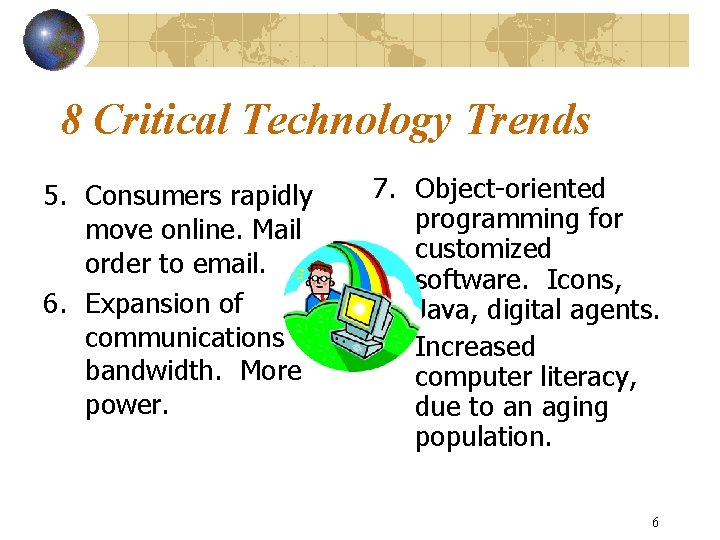 8 Critical Technology Trends

5. Consumers rapidly move online. Mail order to email.

6. Expansion of communications bandwidth. More power.

7. Object-oriented programming for customized software. Icons, Java, digital agents.

Increased computer literacy, due to an aging population.

6